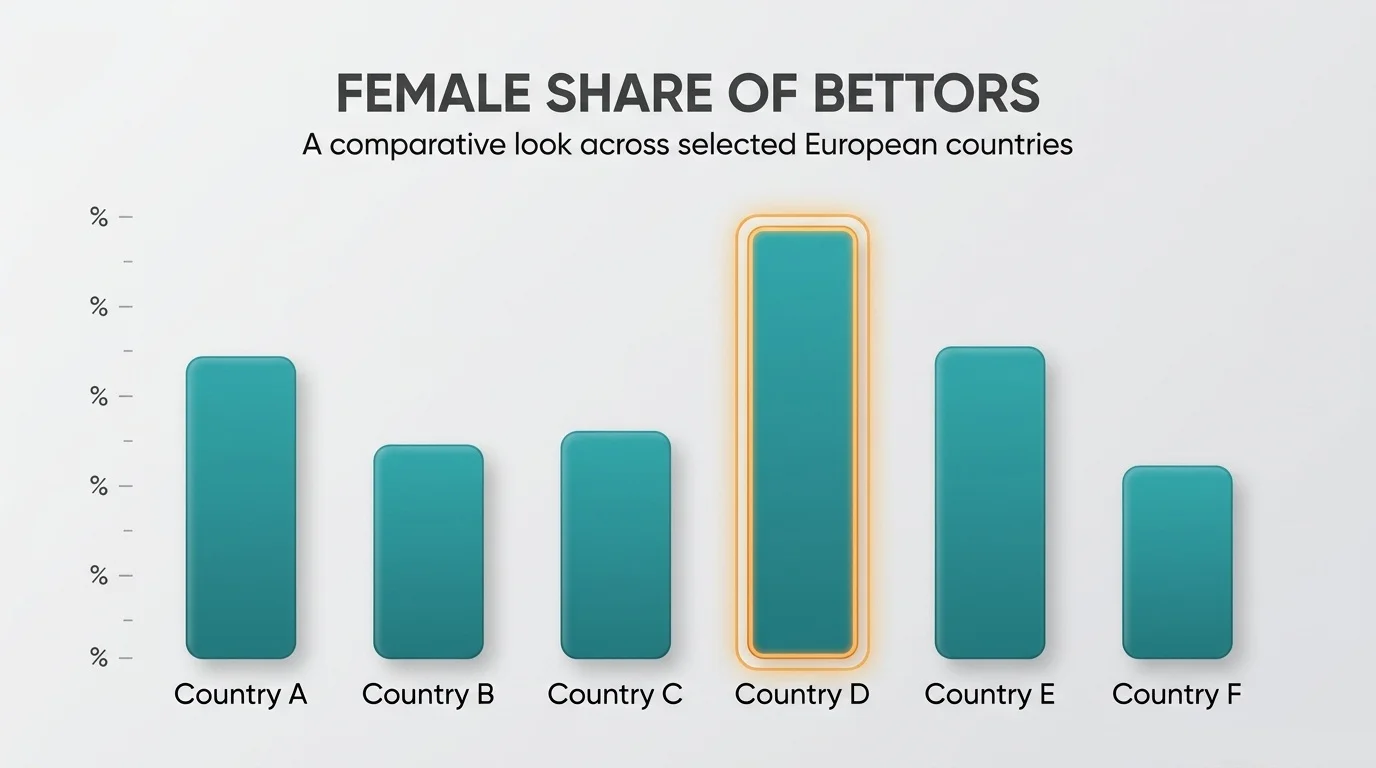 FEMALE SHARE OF BETTORS

A comparative look across selected European countries

%
%
%
%
%
%

Country A
Country B
Country C
Country D
Country E
Country F